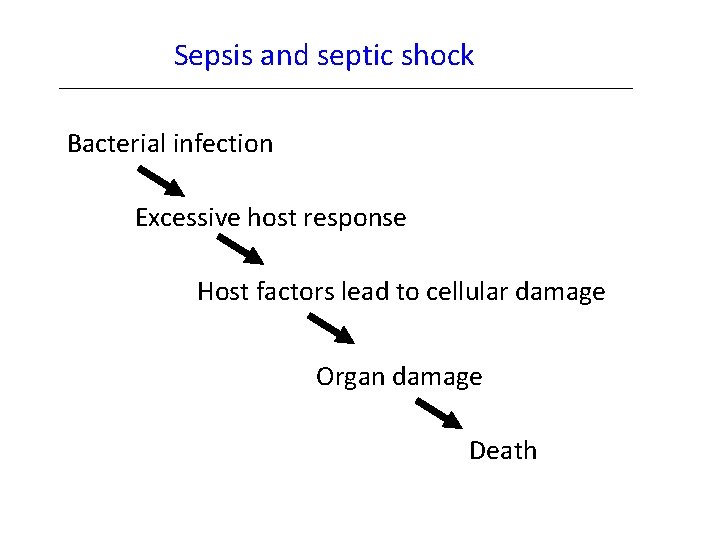 Sepsis and septic shock

Bacterial infection

Excessive host response

Host factors lead to cellular damage

Organ damage

Death